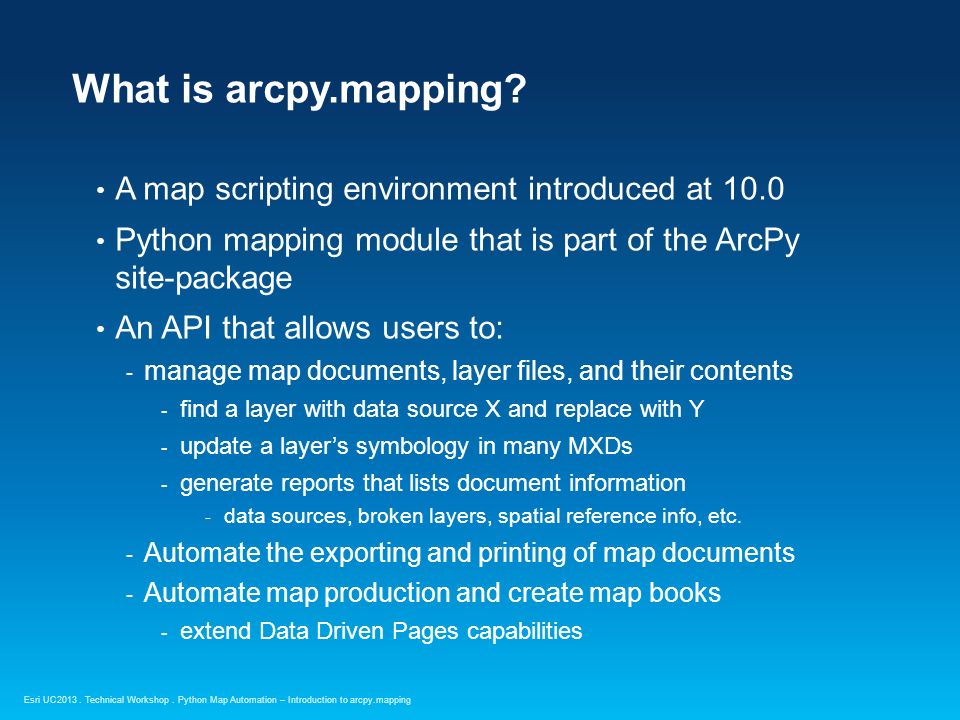 What is arcpy.mapping?

• A map scripting environment introduced at 10.0

• Python mapping module that is part of the ArcPy site-package

• An API that allows users to:

- manage map documents, layer files, and their contents

- find a layer with data source X and replace with Y

- update a layer's symbology in many MXDs

- generate reports that lists document information

- data sources, broken layers, spatial reference info, etc.

- Automate the exporting and printing of map documents

- Automate map production and create map books

- extend Data Driven Pages capabilities

Esri UC2013 . Technical Workshop . Python Map Automation – Introduction to arcpy.mapping